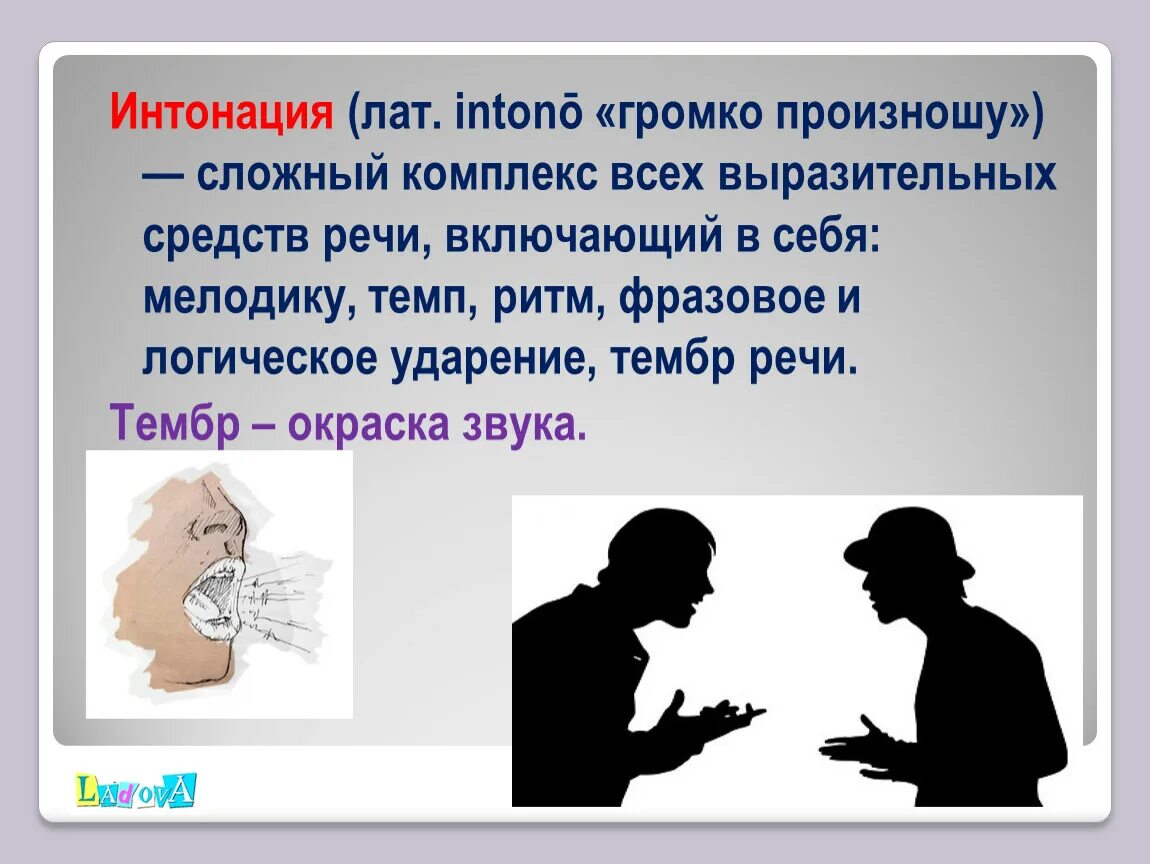 Интонация (лат. intonō «громко произношу») — сложный комплекс всех выразительных средств речи, включающий в себя: мелодику, темп, ритм, фразовое и логическое ударение, тембр речи.

Тембр – окраска звука.

LAdovA